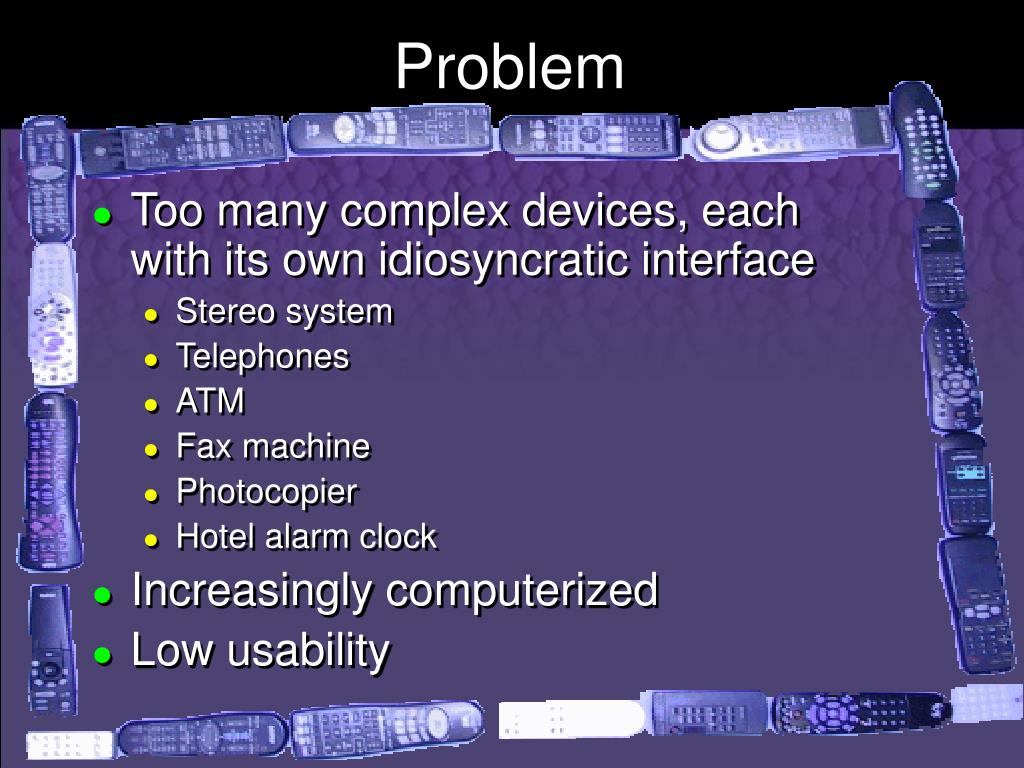 Problem

- Too many complex devices, each with its own idiosyncratic interface
  - Stereo system
  - Telephones
  - ATM
  - Fax machine
  - Photocopier
  - Hotel alarm clock
- Increasingly computerized
- Low usability